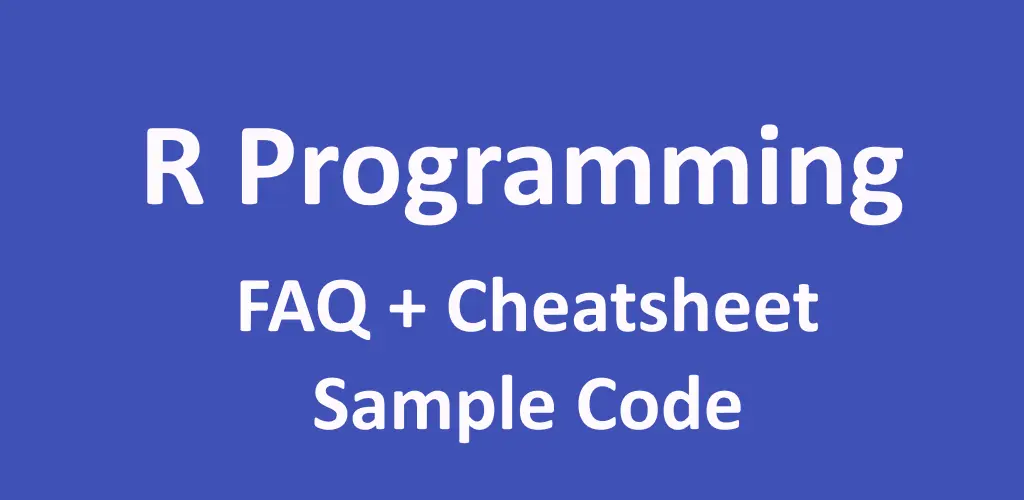 R Programming

FAQ + Cheatsheet
Sample Code